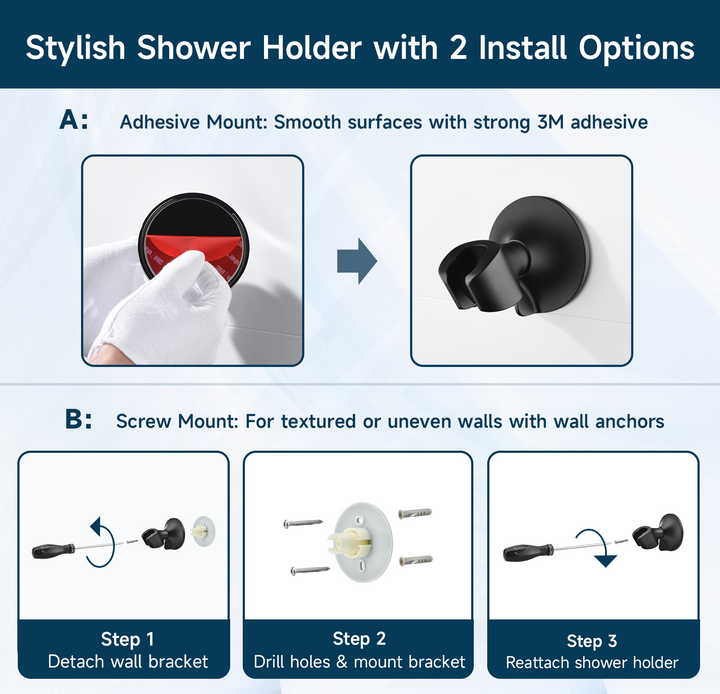 Stylish Shower Holder with 2 Install Options

A: Adhesive Mount: Smooth surfaces with strong 3M adhesive

B: Screw Mount: For textured or uneven walls with wall anchors

Step 1
Detach wall bracket

Step 2
Drill holes & mount bracket

Step 3
Reattach shower holder